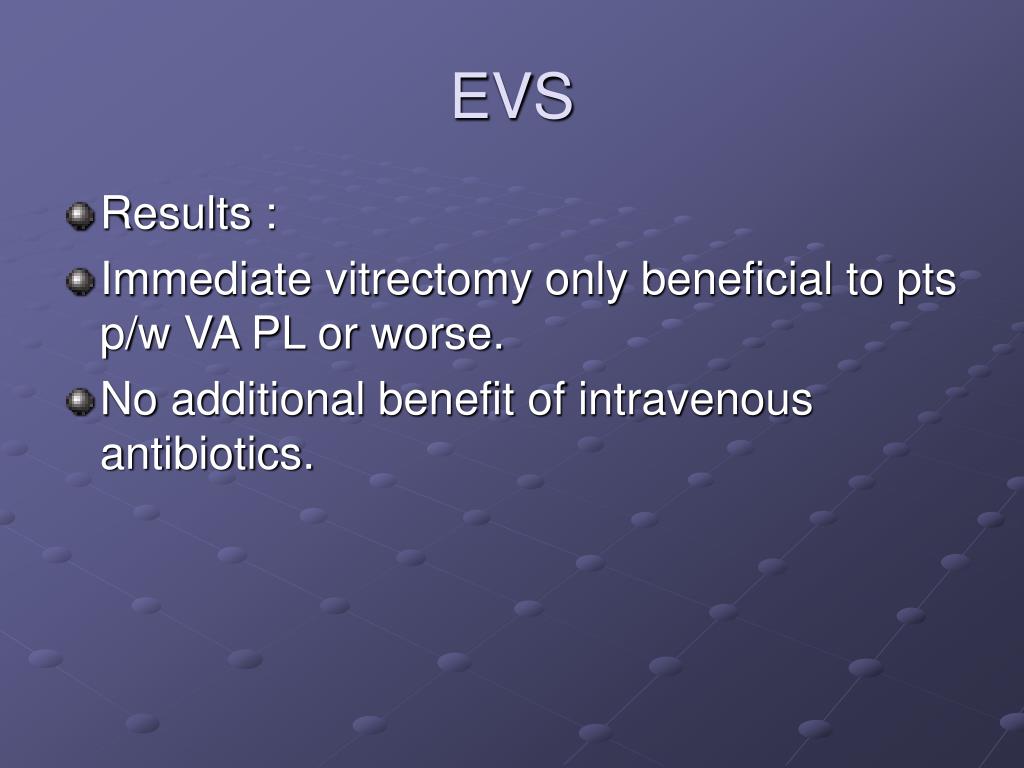 EVS

Results :

Immediate vitrectomy only beneficial to pts p/w VA PL or worse.

No additional benefit of intravenous antibiotics.